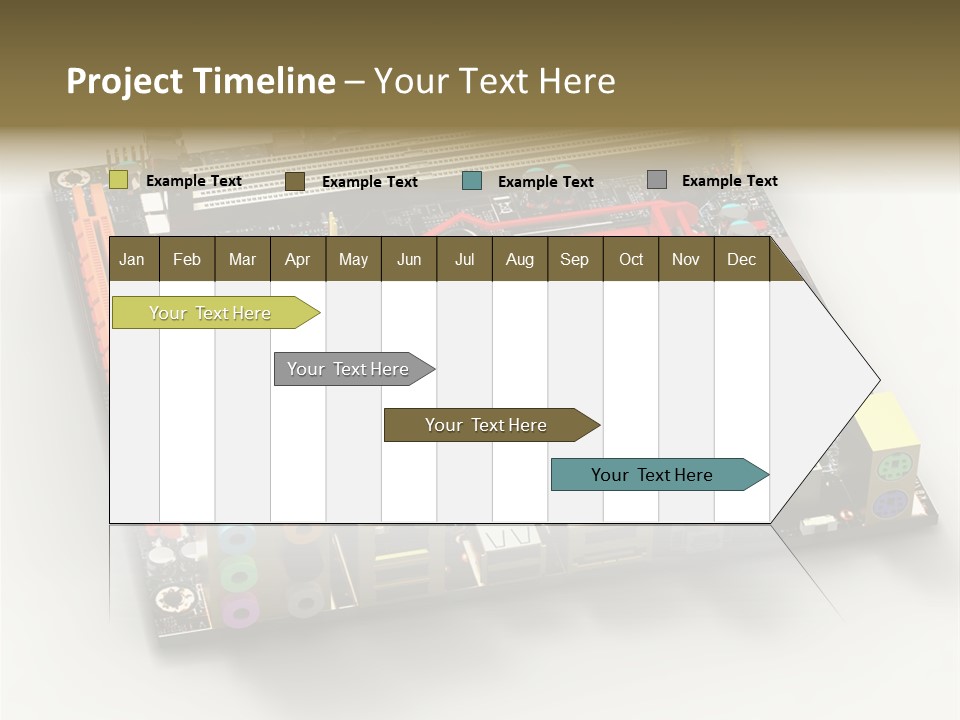 Project Timeline – Your Text Here

Example Text
Example Text
Example Text
Example Text

| Jan | Feb | Mar | Apr | May | Jun | Jul | Aug | Sep | Oct | Nov | Dec |
|---|---|---|---|---|---|---|---|---|---|---|---|

Your Text Here
Your Text Here
Your Text Here
Your Text Here